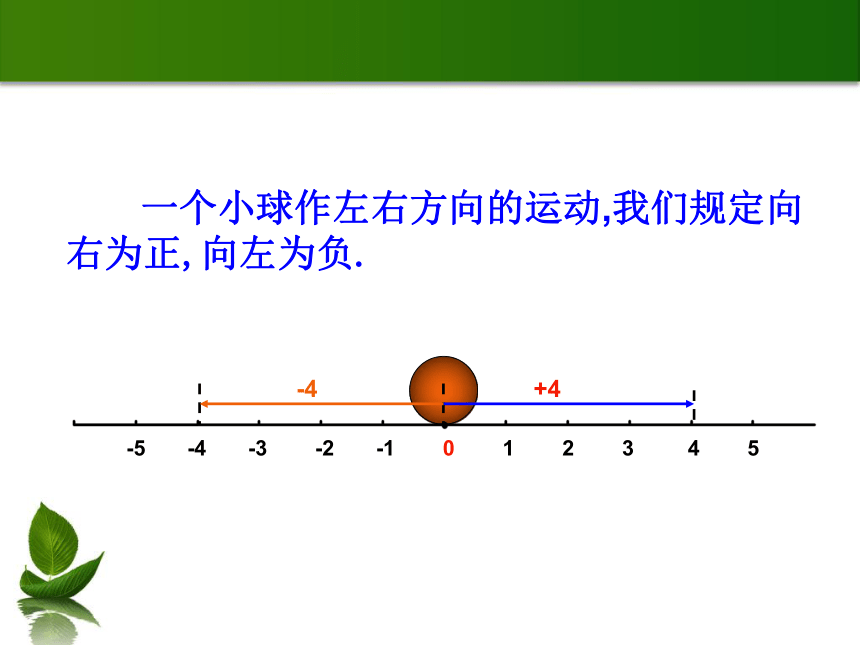 一个小球作左右方向的运动,我们规定向右为正, 向左为负.

-4 +4

-5 -4 -3 -2 -1 0 1 2 3 4 5